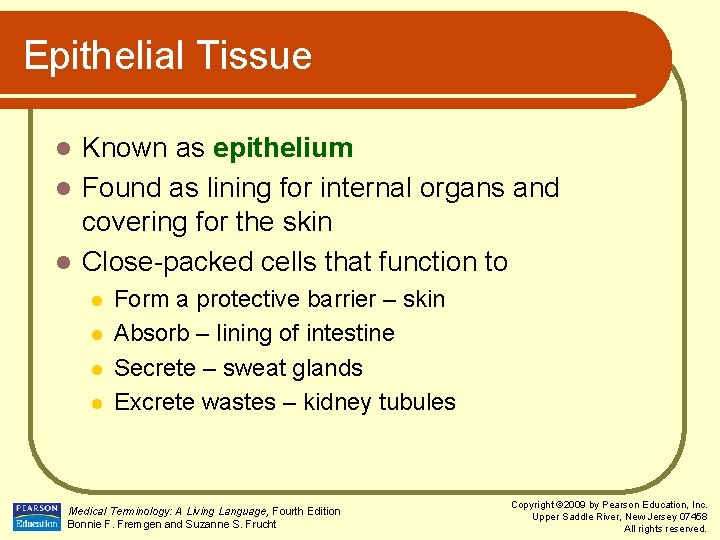 Epithelial Tissue

- Known as epithelium
- Found as lining for internal organs and covering for the skin
- Close-packed cells that function to
  - Form a protective barrier – skin
  - Absorb – lining of intestine
  - Secrete – sweat glands
  - Excrete wastes – kidney tubules

PEARSON Education

Medical Terminology: A Living Language, Fourth Edition
Bonnie F. Fremgen and Suzanne S. Frucht

Copyright ©2009 by Pearson Education, Inc.
Upper Saddle River, New Jersey 07458
All rights reserved.